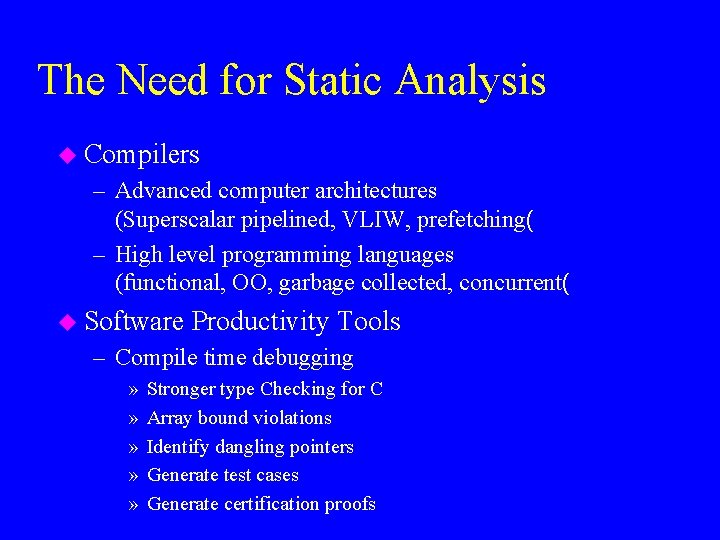 The Need for Static Analysis

◆ Compilers

– Advanced computer architectures (Superscalar pipelined, VLIW, prefetching(

– High level programming languages (functional, OO, garbage collected, concurrent(

◆ Software Productivity Tools

– Compile time debugging

» Stronger type Checking for C

» Array bound violations

» Identify dangling pointers

» Generate test cases

» Generate certification proofs